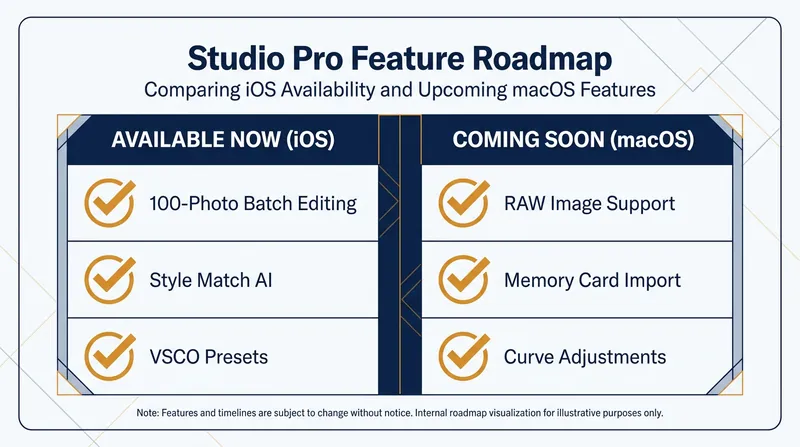 Studio Pro Feature Roadmap
Comparing iOS Availability and Upcoming macOS Features

AVAILABLE NOW (iOS)

100-Photo Batch Editing

Style Match AI

VSCO Presets

COMING SOON (macOS)

RAW Image Support

Memory Card Import

Curve Adjustments

Note: Features and timelines are subject to change without notice. Internal roadmap visualization for illustrative purposes only.